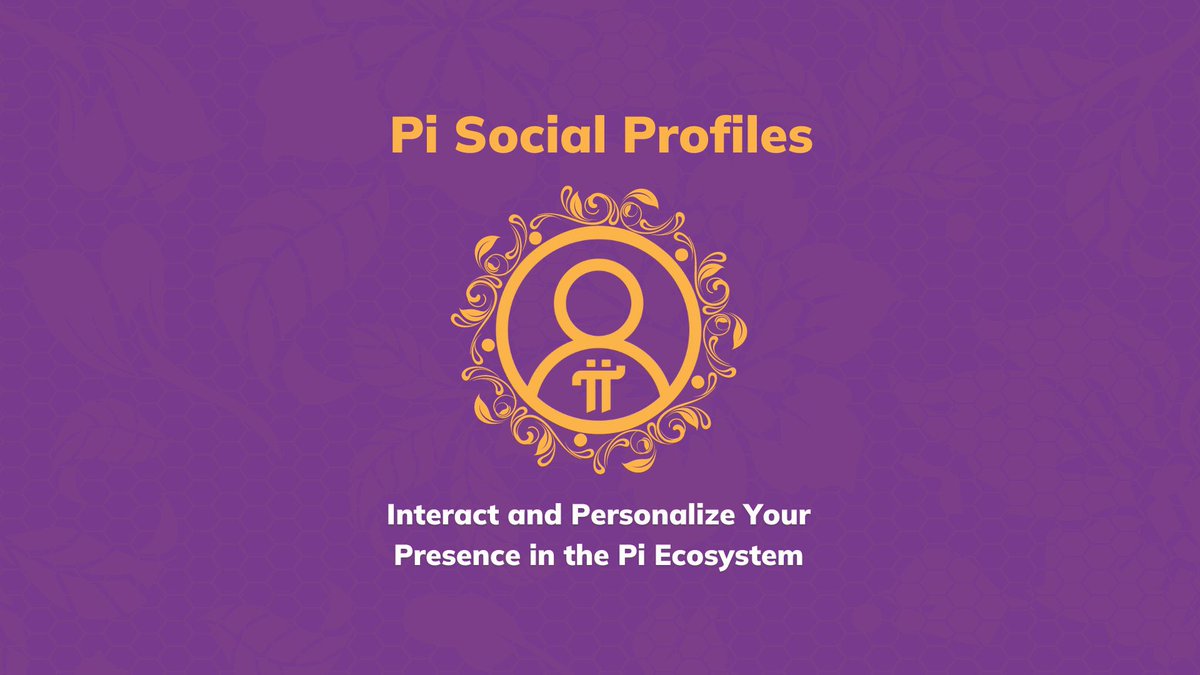 Pi Social Profiles

Interact and Personalize Your Presence in the Pi Ecosystem